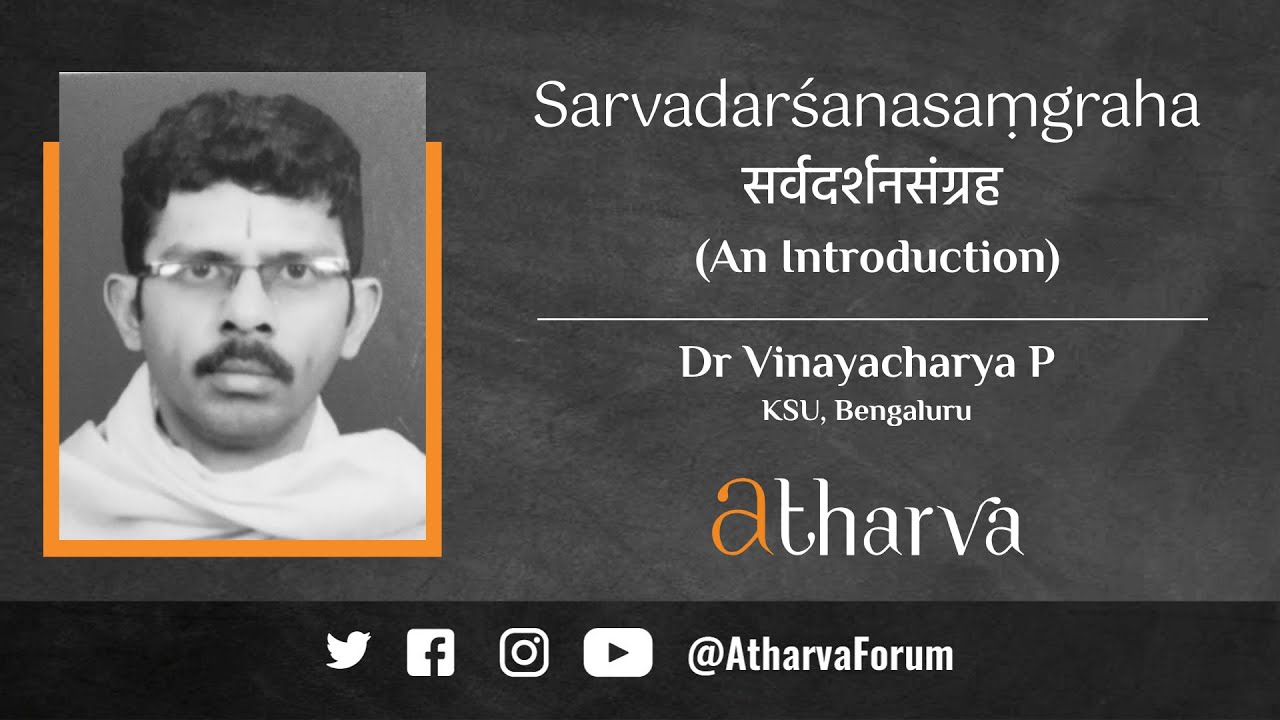 Sarvadarśanasaṃgraha
सर्वदर्शनसंग्रह
(An Introduction)

Dr Vinayacharya P
KSU, Bengaluru

atharva

@AtharvaForum